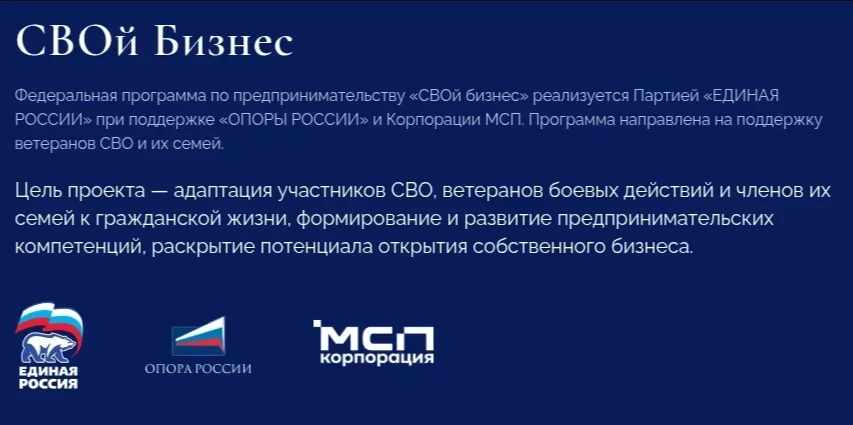 СВОй Бизнес

Федеральная программа по предпринимательству «СВОй бизнес» реализуется Партией «ЕДИНАЯ РОССИИ» при поддержке «ОПОРЫ РОССИИ» и Корпорации МСП. Программа направлена на поддержку ветеранов СВО и их семей.

Цель проекта — адаптация участников СВО, ветеранов боевых действий и членов их семей к гражданской жизни, формирование и развитие предпринимательских компетенций, раскрытие потенциала открытия собственного бизнеса.

ЕДИНАЯ РОССИЯ

ОПОРА РОССИИ

МСП корпорация